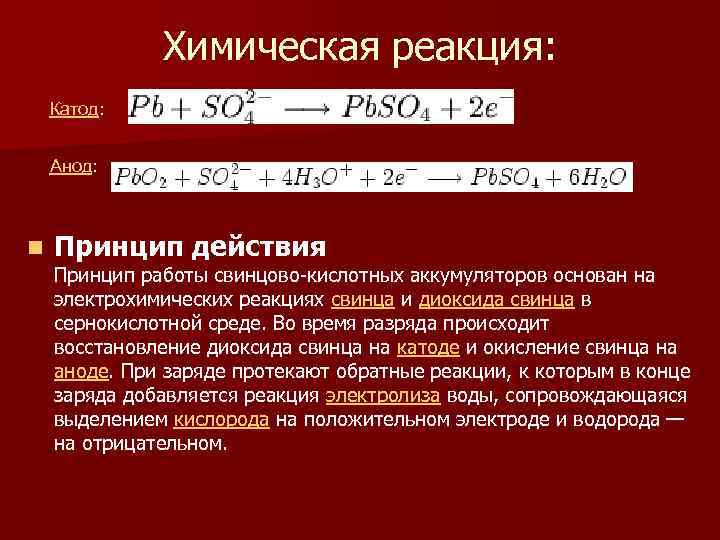 Химическая реакция:

Катод: $Pb + SO_4^{2-} \longrightarrow PbSO_4 + 2e^-$

Анод: $PbO_2 + SO_4^{2-} + 4H_3O^+ + 2e^- \longrightarrow PbSO_4 + 6H_2O$

Принцип действия

Принцип работы свинцово-кислотных аккумуляторов основан на электрохимических реакциях свинца и диоксида свинца в сернокислотной среде. Во время разряда происходит восстановление диоксида свинца на катоде и окисление свинца на аноде. При заряде протекают обратные реакции, к которым в конце заряда добавляется реакция электролиза воды, сопровождающаяся выделением кислорода на положительном электроде и водорода — на отрицательном.